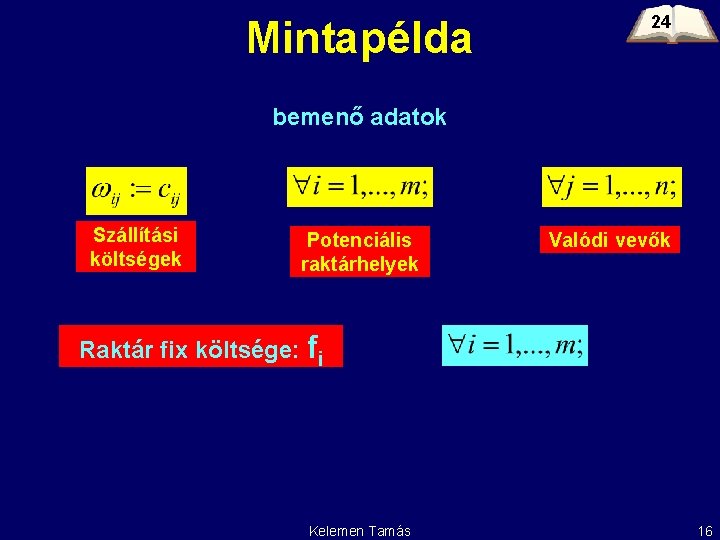 Mintapélda

24

bemenő adatok

$\omega_{ij} := c_{ij}$

$\forall i = 1,...,m;$

$\forall j = 1,...,n;$

Szállítási költségek

Potenciális raktárhelyek

Valódi vevők

Raktár fix költsége: $f_i$

$\forall i = 1,...,m;$

Kelemen Tamás

16